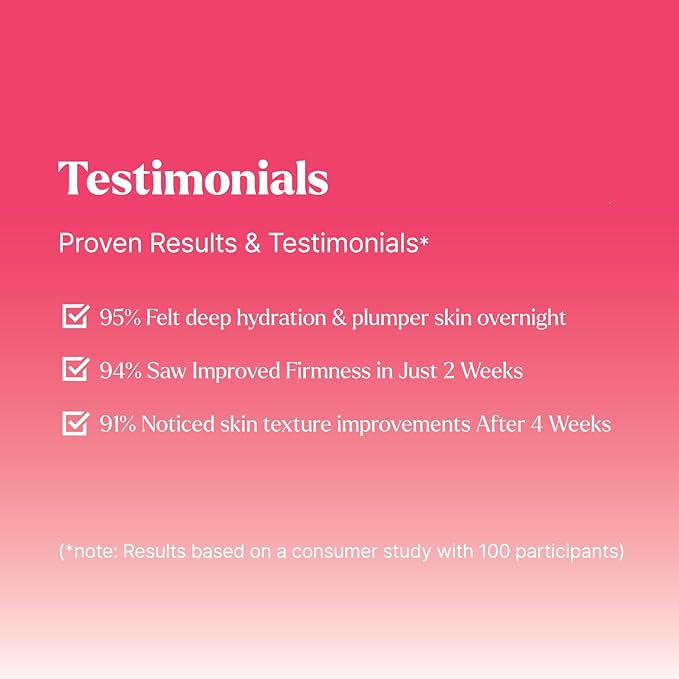 Testimonials

Proven Results & Testimonials*

95% Felt deep hydration & plumper skin overnight

94% Saw Improved Firmness in Just 2 Weeks

91% Noticed skin texture improvements After 4 Weeks

(*note: Results based on a consumer study with 100 participants)